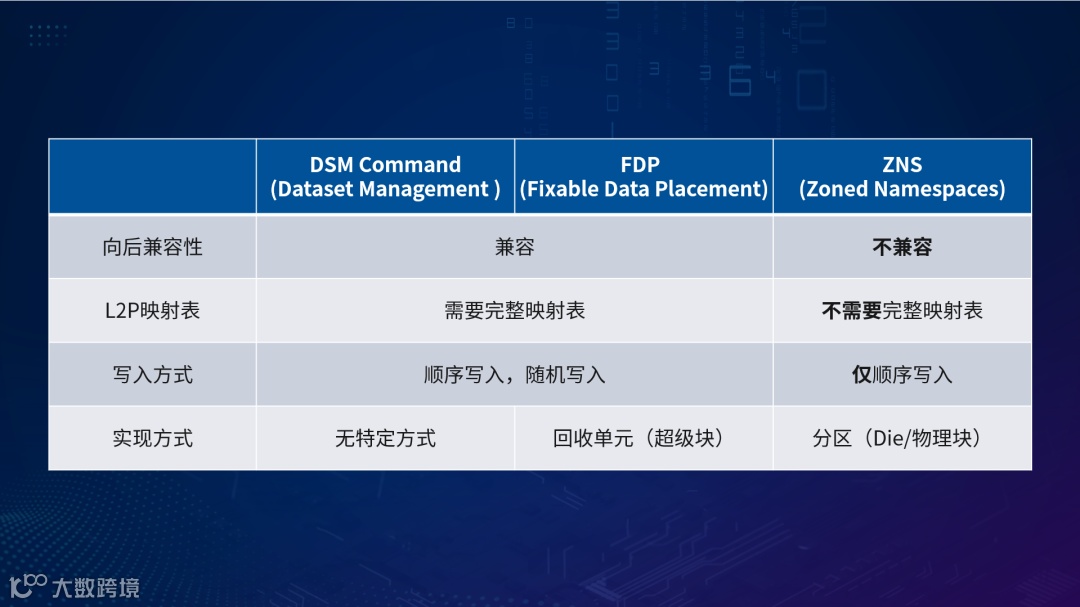 | | DSM Command (Dataset Management ) | FDP (Fixable Data Placement) | ZNS (Zoned Namespaces) |
|---|---|---|---|
| 向后兼容性 | 兼容 | 兼容 | 不兼容 |
| L2P映射表 | 需要完整映射表 | 需要完整映射表 | 不需要完整映射表 |
| 写入方式 | 顺序写入，随机写入 | 顺序写入，随机写入 | 仅顺序写入 |
| 实现方式 | 无特定方式 | 回收单元（超级块） | 分区（Die/物理块） |

大数跨境